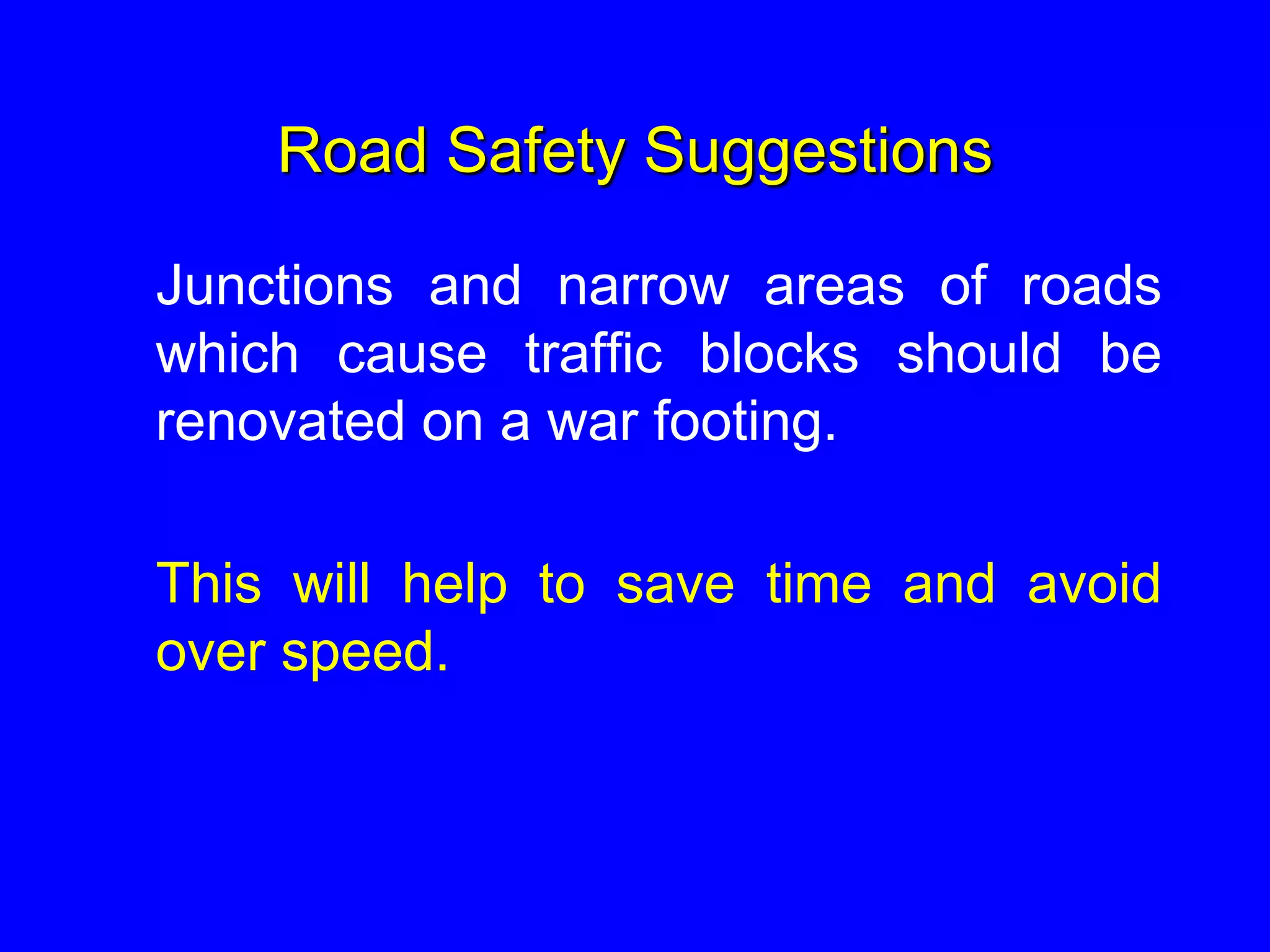 Road Safety Suggestions

Junctions and narrow areas of roads which cause traffic blocks should be renovated on a war footing.

This will help to save time and avoid over speed.